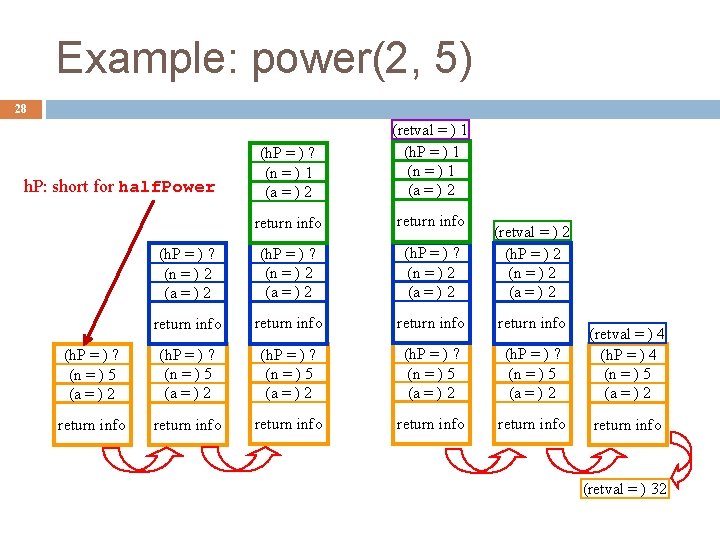 Example: power(2, 5)

28

hP: short for halfPower

(hP = ) ?
(n = ) 5
(a = ) 2
return info

(hP = ) ?
(n = ) 2
(a = ) 2
return info
(hP = ) ?
(n = ) 5
(a = ) 2
return info

(hP = ) ?
(n = ) 1
(a = ) 2
return info
(hP = ) ?
(n = ) 2
(a = ) 2
return info
(hP = ) ?
(n = ) 5
(a = ) 2
return info

(retval = ) 1
(hP = ) 1
(n = ) 1
(a = ) 2
return info
(hP = ) ?
(n = ) 2
(a = ) 2
return info
(hP = ) ?
(n = ) 5
(a = ) 2
return info

(retval = ) 2
(hP = ) 2
(n = ) 2
(a = ) 2
return info
(hP = ) ?
(n = ) 5
(a = ) 2
return info

(retval = ) 4
(hP = ) 4
(n = ) 5
(a = ) 2
return info

(retval = ) 32